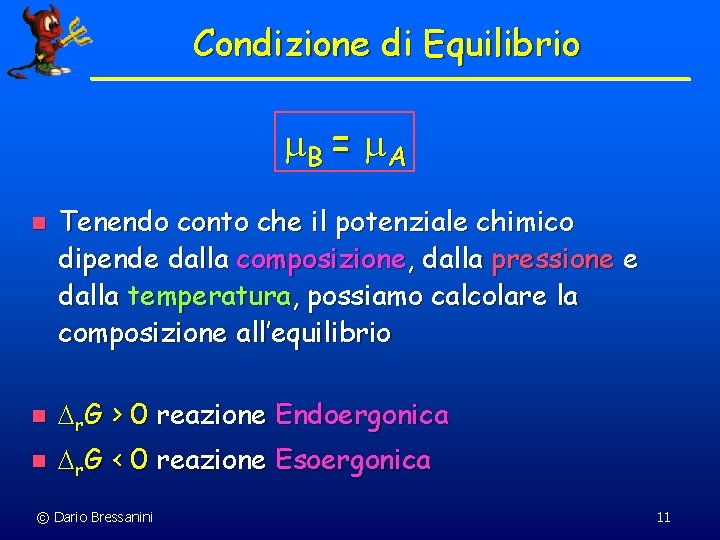 Condizione di Equilibrio

$\mu_B = \mu_A$

Tenendo conto che il potenziale chimico dipende dalla composizione, dalla pressione e dalla temperatura, possiamo calcolare la composizione all'equilibrio

$\Delta_r G > 0$ reazione Endoergonica

$\Delta_r G < 0$ reazione Esoergonica

© Dario Bressanini

11